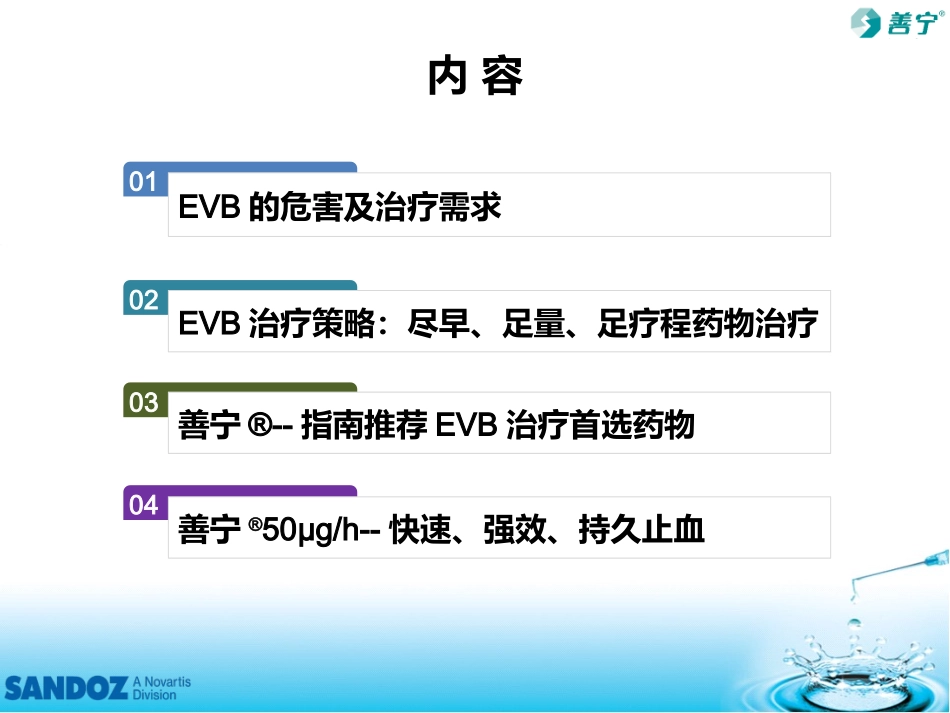 善宁®

内 容

01
EVB 的危害及治疗需求

02
EVB 治疗策略：尽早、足量、足疗程药物治疗

03
善宁 ®-- 指南推荐 EVB 治疗首选药物

04
善宁 ®50μg/h-- 快速、强效、持久止血

SANDOZ A Novartis Division